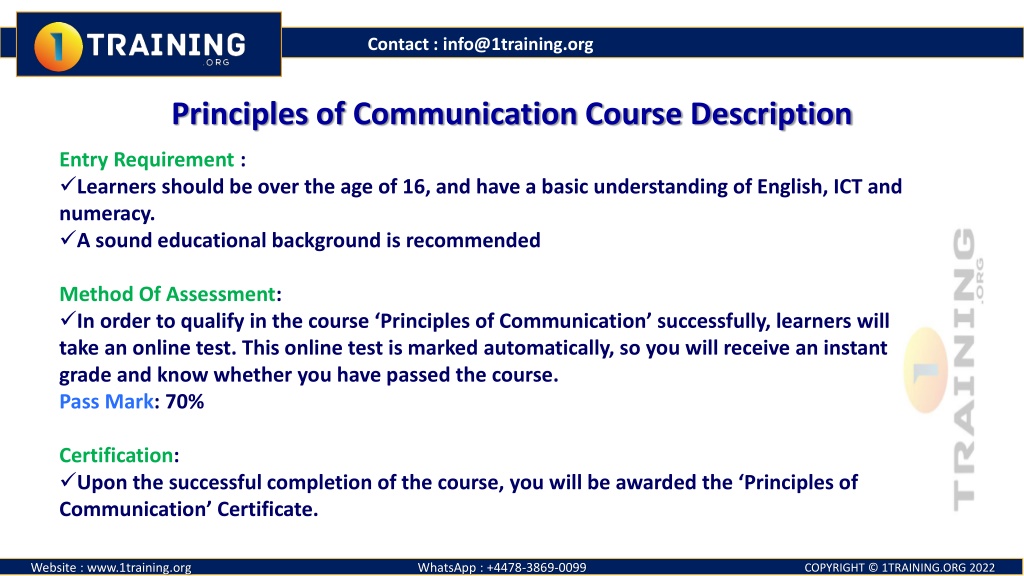 1 TRAINING .ORG

Contact : info@1training.org

Principles of Communication Course Description

Entry Requirement :
✓Learners should be over the age of 16, and have a basic understanding of English, ICT and numeracy.
✓A sound educational background is recommended

Method Of Assessment:
✓In order to qualify in the course ‘Principles of Communication’ successfully, learners will take an online test. This online test is marked automatically, so you will receive an instant grade and know whether you have passed the course.
Pass Mark: 70%

Certification:
✓Upon the successful completion of the course, you will be awarded the ‘Principles of Communication’ Certificate.

1 TRAINING .ORG

Website : www.1training.org

WhatsApp : +4478-3869-0099

COPYRIGHT © 1TRAINING.ORG 2022